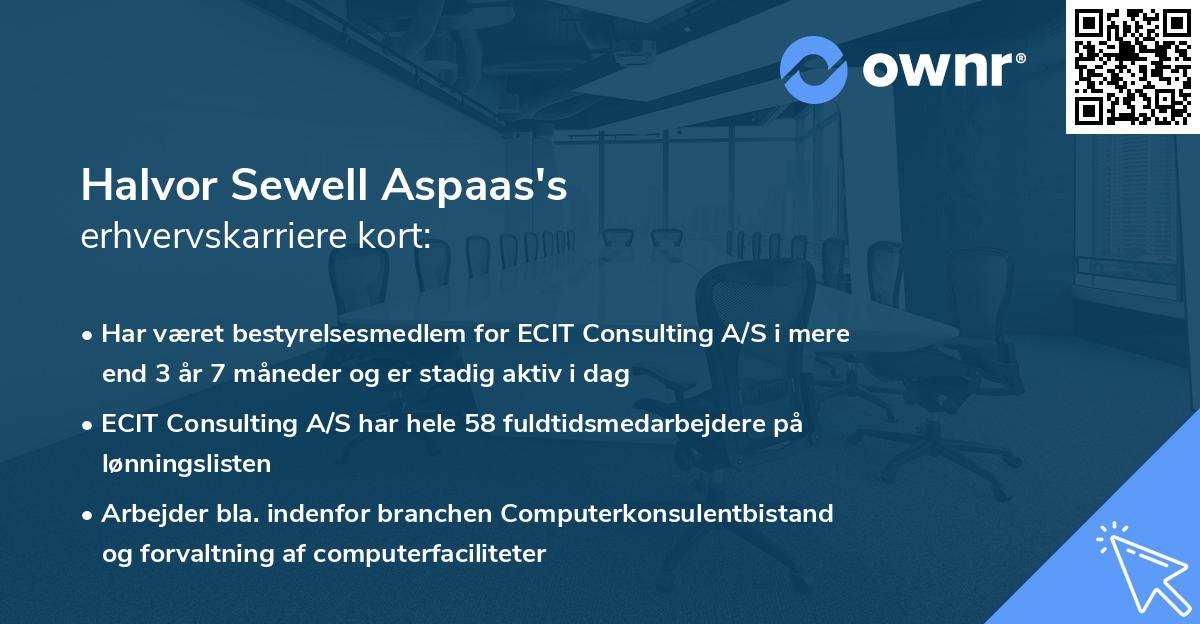 ownr®

Halvor Sewell Aspaas's
erhvervskarriere kort:

• Har været bestyrelsesmedlem for ECIT Consulting A/S i mere end 3 år 7 måneder og er stadig aktiv i dag

• ECIT Consulting A/S har hele 58 fuldtidsmedarbejdere på lønningslisten

• Arbejder bla. indenfor branchen Computerkonsulentbistand og forvaltning af computerfaciliteter